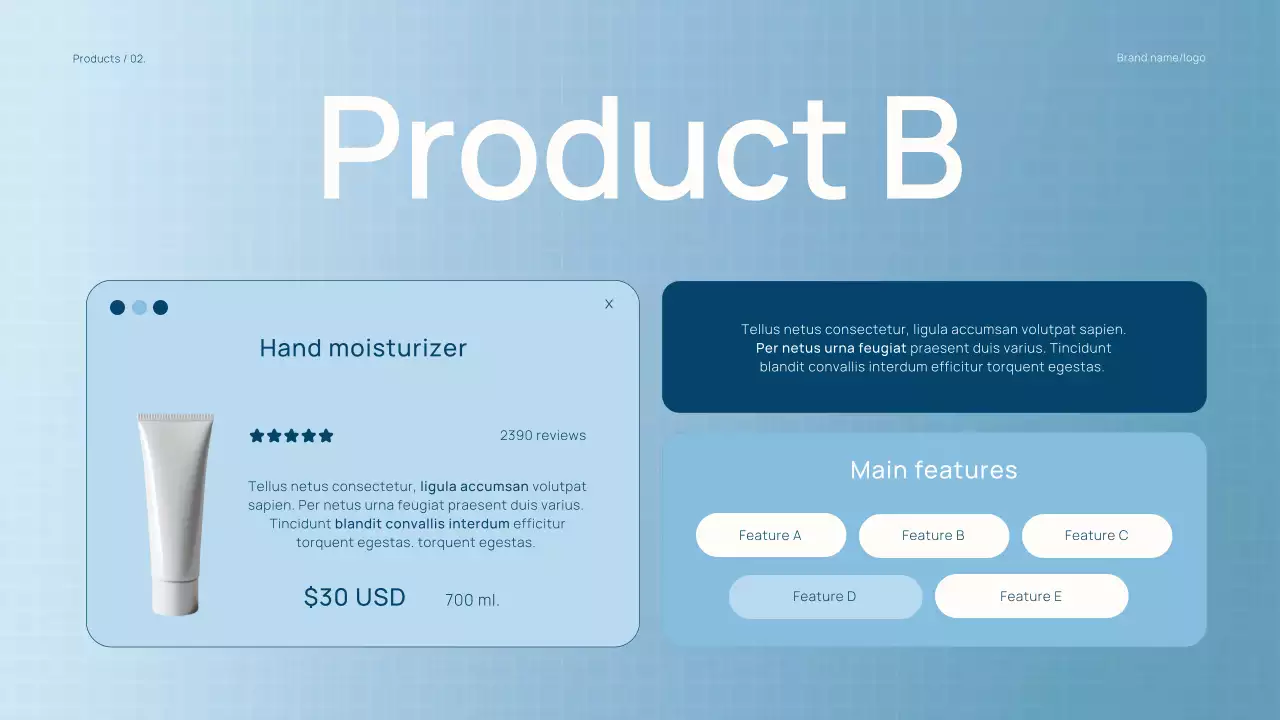 Products / 02.

Brand name/logo

Product B

x

Hand moisturizer

2390 reviews

Tellus netus consectetur, ligula accumsan volutpat sapien. Per netus urna feugiat praesent duis varius. Tincidunt blandit convallis interdum efficitur torquent egestas. torquent egestas.

$30 USD

700 ml.

Tellus netus consectetur, ligula accumsan volutpat sapien. Per netus urna feugiat praesent duis varius. Tincidunt blandit convallis interdum efficitur torquent egestas.

Main features

Feature A

Feature B

Feature C

Feature D

Feature E